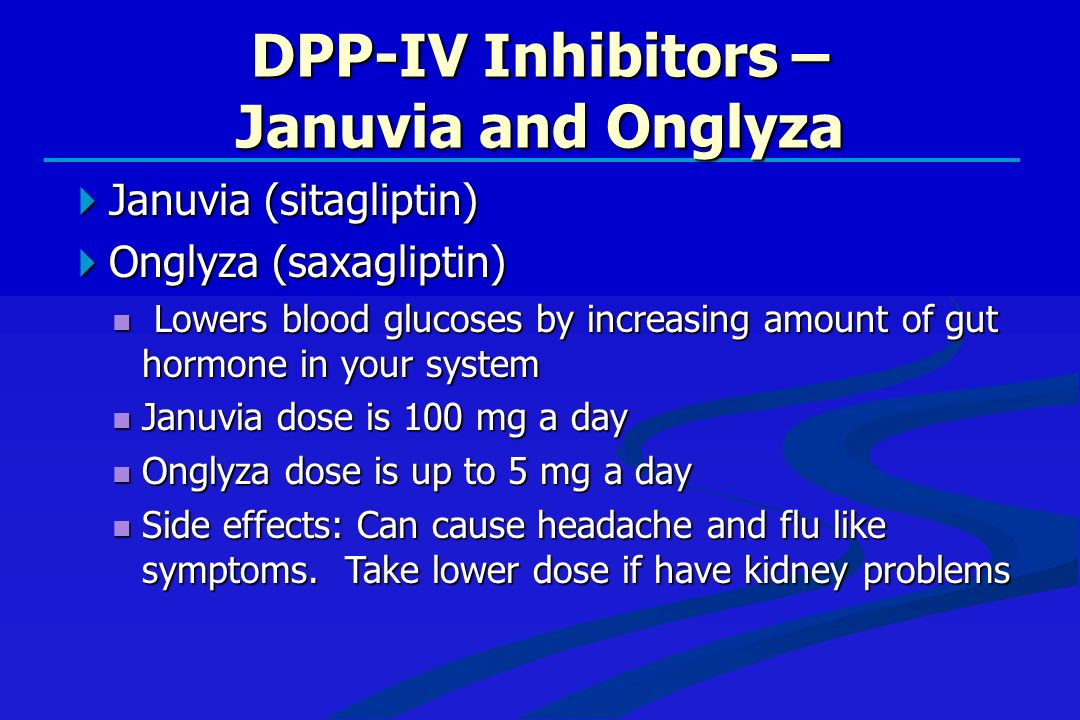 DPP-IV Inhibitors – Januvia and Onglyza

Januvia (sitagliptin)

Onglyza (saxagliptin)

Lowers blood glucoses by increasing amount of gut hormone in your system

Januvia dose is 100 mg a day

Onglyza dose is up to 5 mg a day

Side effects: Can cause headache and flu like symptoms. Take lower dose if have kidney problems